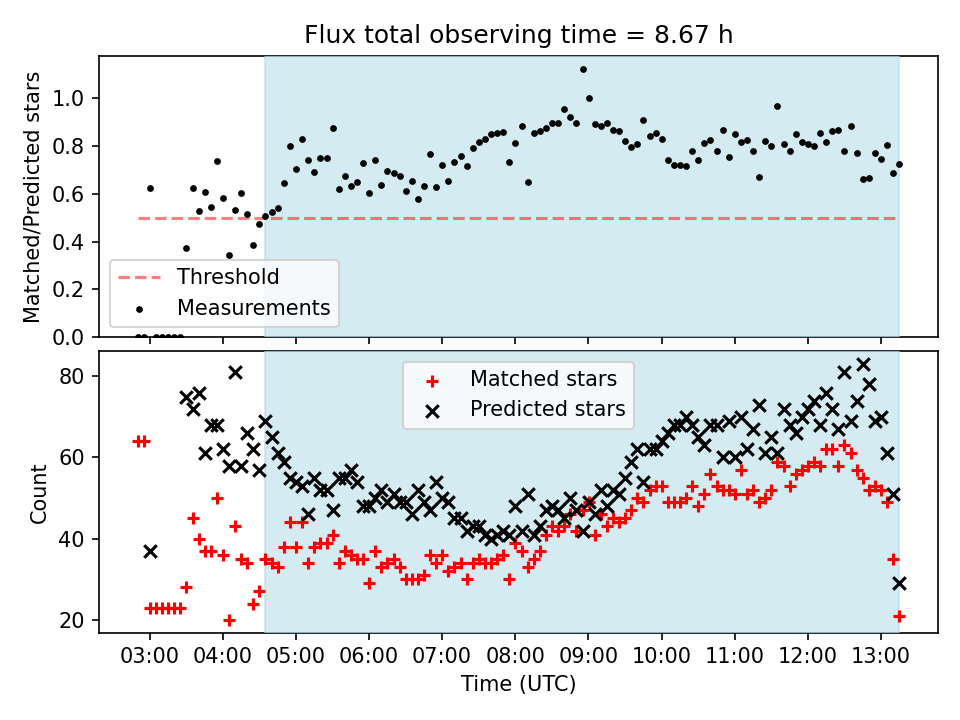 Flux total observing time = 8.67 h

Matched/Predicted stars

1.0
0.8
0.6
0.4
0.2
0.0

Threshold
Measurements

Count

80
60
40
20

Matched stars
Predicted stars

03:00 04:00 05:00 06:00 07:00 08:00 09:00 10:00 11:00 12:00 13:00

Time (UTC)